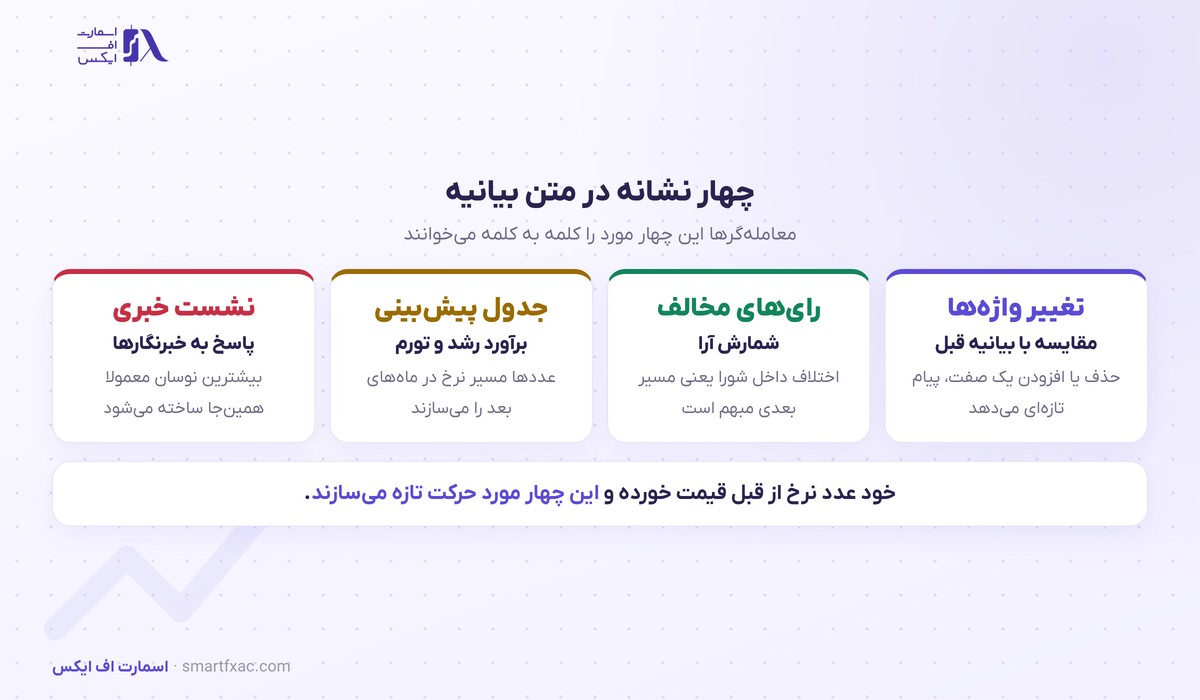 اسمارت
اف
ایکس

چهار نشانه در متن بیانیه

معامله‌گرها این چهار مورد را کلمه به کلمه می‌خوانند

تغییر واژه‌ها
مقایسه با بیانیه قبل
حذف یا افزودن یک صفت، پیام تازه‌ای می‌دهد

رای‌های مخالف
شمارش آرا
اختلاف داخل شورا یعنی مسیر بعدی مبهم است

جدول پیش‌بینی
برآورد رشد و تورم
عددها مسیر نرخ در ماه‌های بعد را می‌سازند

نشست خبری
پاسخ به خبرنگارها
بیشترین نوسان معمولا همین‌جا ساخته می‌شود

خود عدد نرخ از قبل قیمت خورده و این چهار مورد حرکت تازه می‌سازند.

اسمارت اف ایکس · smartfxac.com